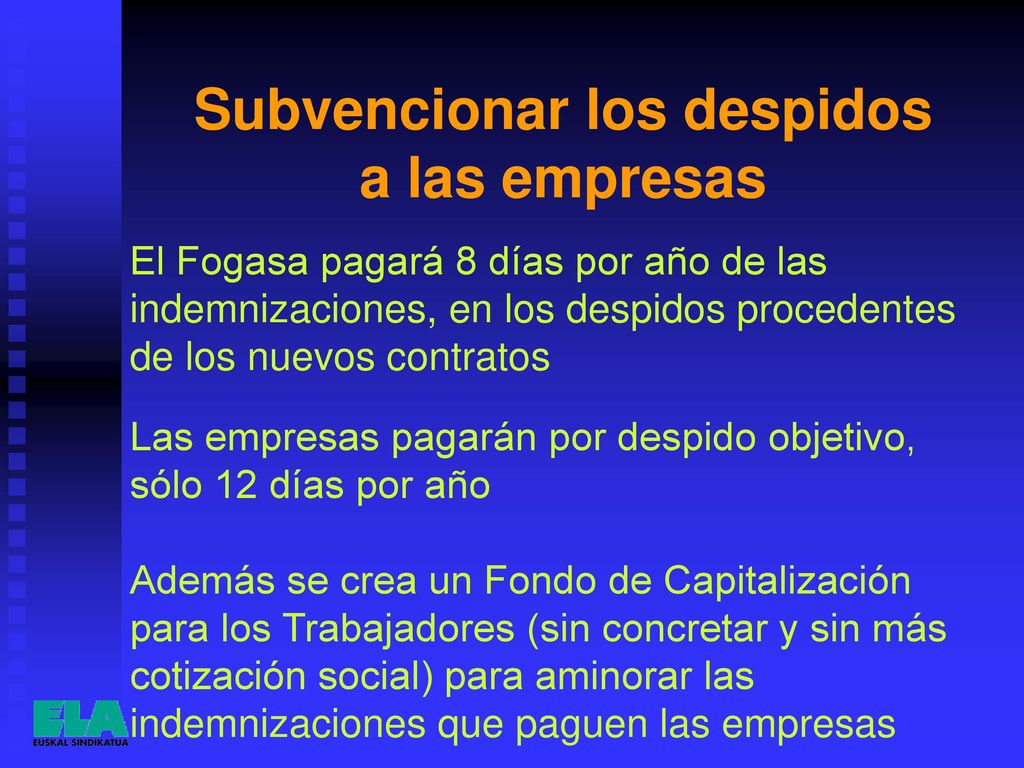 Subvencionar los despidos a las empresas

El Fogasa pagará 8 días por año de las indemnizaciones, en los despidos procedentes de los nuevos contratos

Las empresas pagarán por despido objetivo, sólo 12 días por año

Además se crea un Fondo de Capitalización para los Trabajadores (sin concretar y sin más cotización social) para aminorar las indemnizaciones que paguen las empresas

ELA
EUSKAL SINDIKATUA